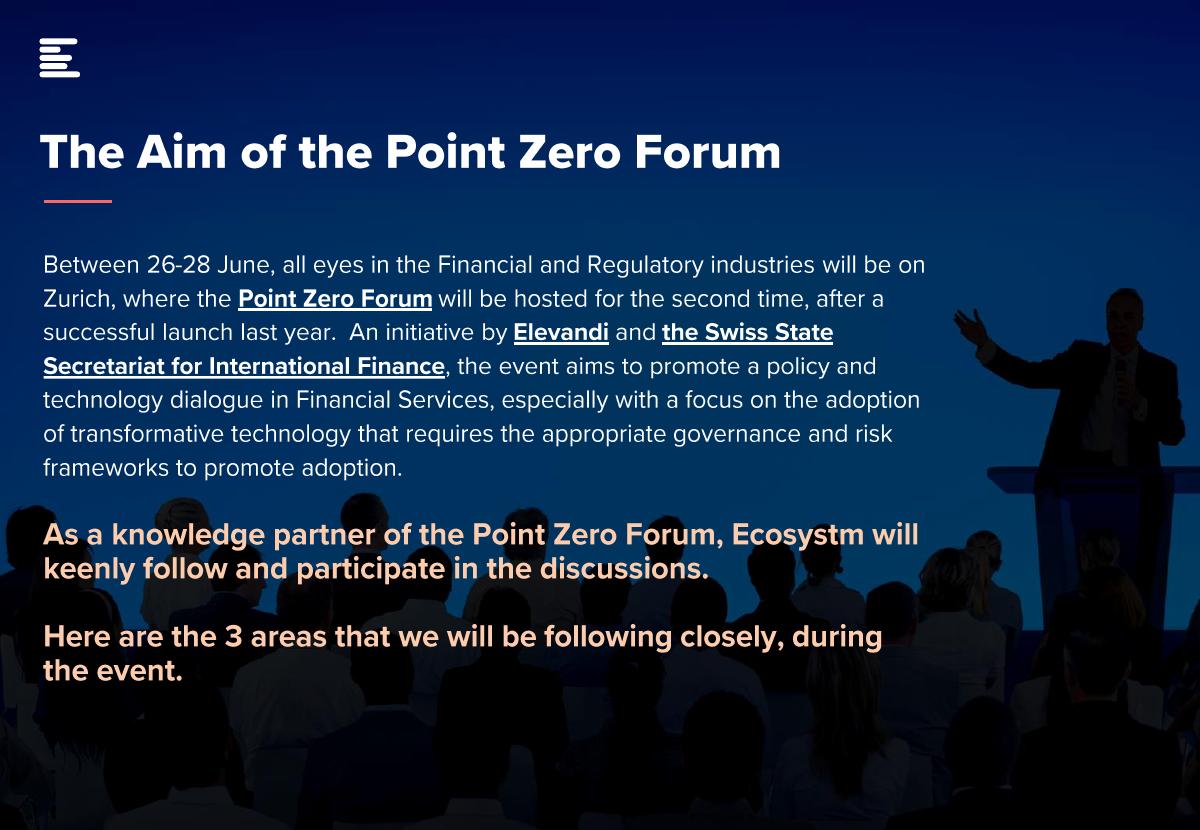 The Aim of the Point Zero Forum

Between 26-28 June, all eyes in the Financial and Regulatory industries will be on Zurich, where the Point Zero Forum will be hosted for the second time, after a successful launch last year. An initiative by Elevandi and the Swiss State Secretariat for International Finance, the event aims to promote a policy and technology dialogue in Financial Services, especially with a focus on the adoption of transformative technology that requires the appropriate governance and risk frameworks to promote adoption.

As a knowledge partner of the Point Zero Forum, Ecosystm will keenly follow and participate in the discussions.

Here are the 3 areas that we will be following closely, during the event.